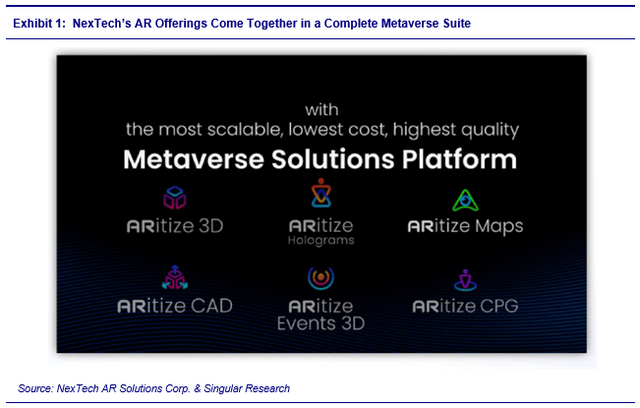 Exhibit 1: NexTech's AR Offerings Come Together in a Complete Metaverse Suite

with
the most scalable, lowest cost, highest quality
Metaverse Solutions Platform

ARitize 3D

ARitize Holograms

ARitize Maps

ARitize CAD

ARitize Events 3D

ARitize CPG

Source: NexTech AR Solutions Corp. & Singular Research